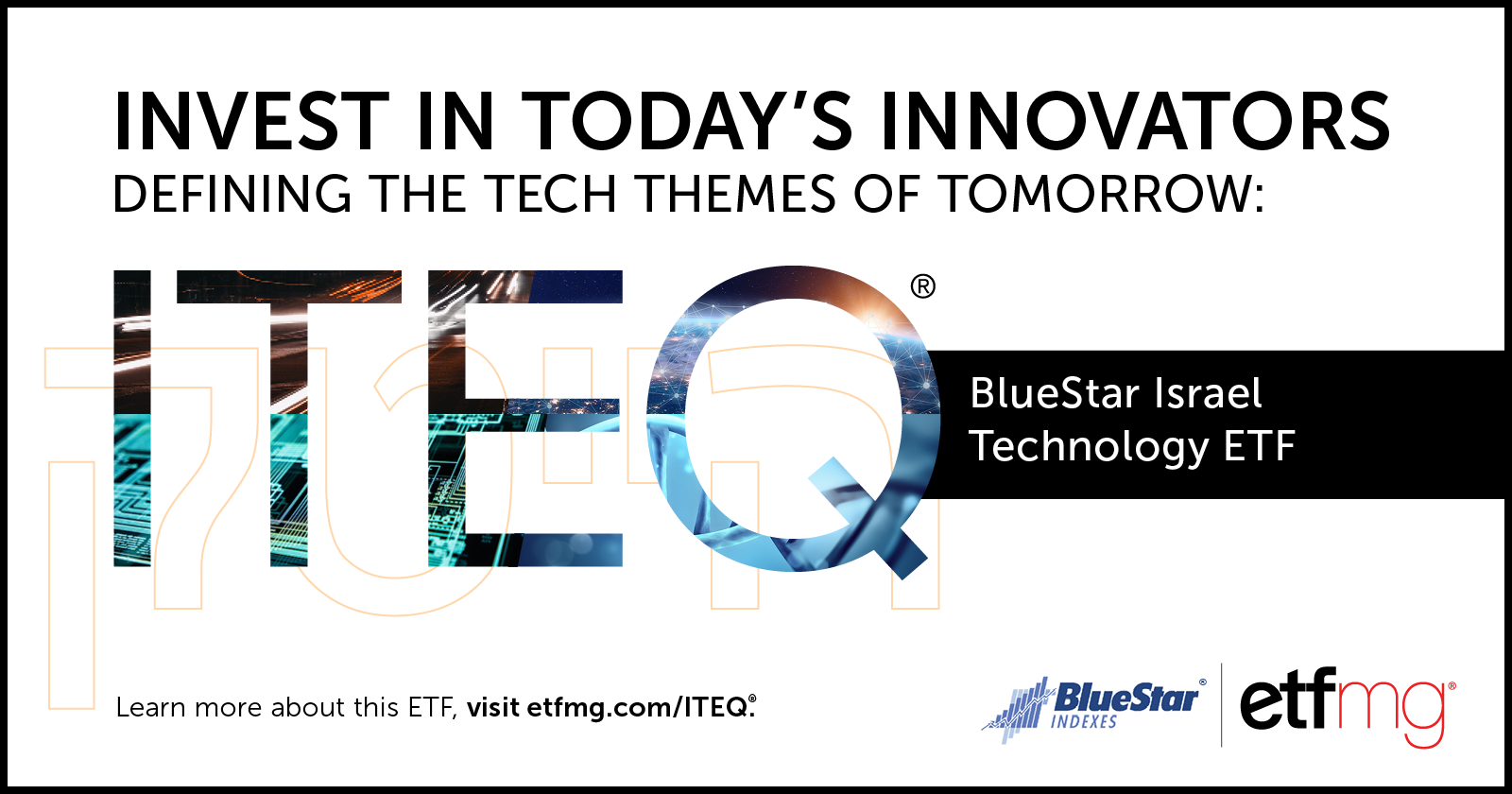 INVEST IN TODAY'S INNOVATORS
DEFINING THE TECH THEMES OF TOMORROW:

ITEQ®

BlueStar Israel Technology ETF

Learn more about this ETF, visit etfmg.com/ITEQ®.

BlueStar® INDEXES

etfmg®